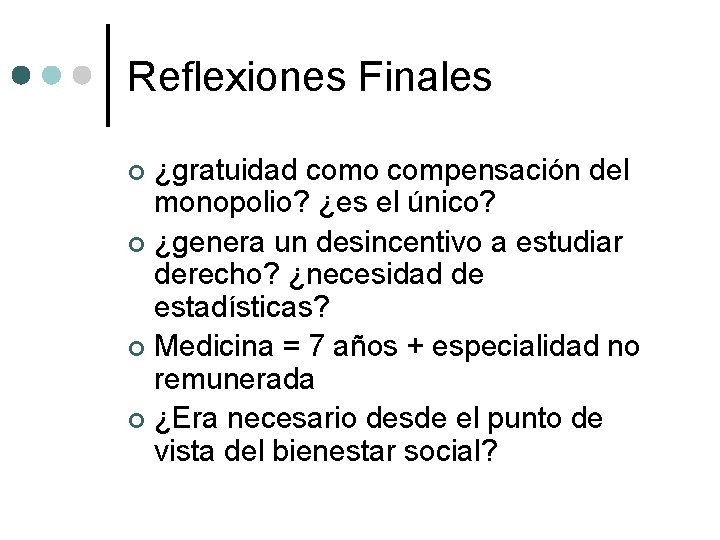 Reflexiones Finales

¿gratuidad como compensación del monopolio? ¿es el único?

¿genera un desincentivo a estudiar derecho? ¿necesidad de estadísticas?

Medicina = 7 años + especialidad no remunerada

¿Era necesario desde el punto de vista del bienestar social?